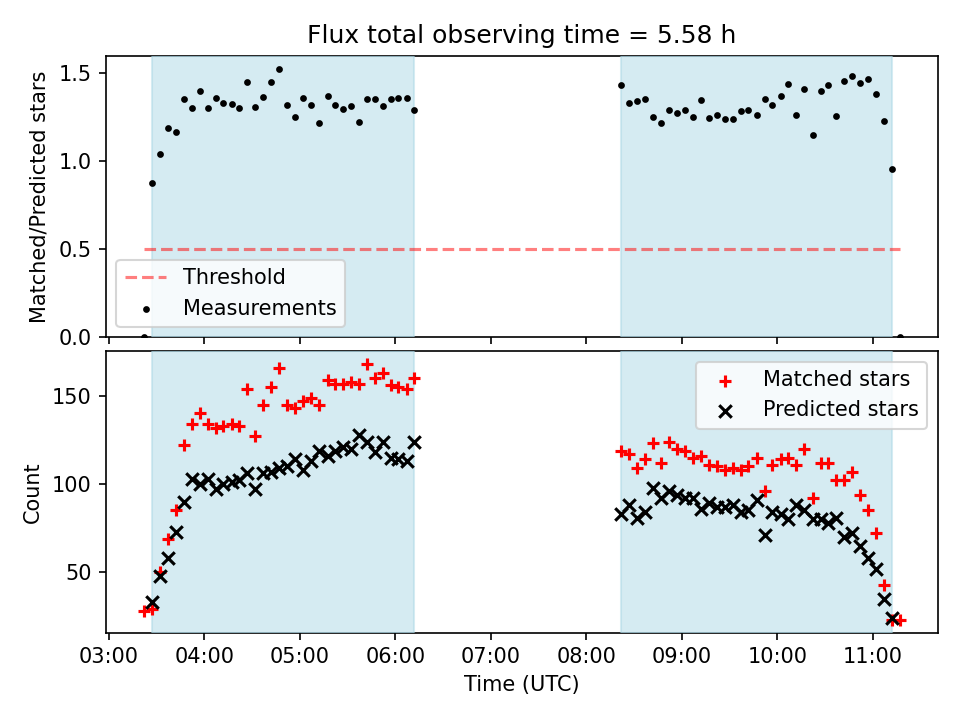 Flux total observing time = 5.58 h

Matched/Predicted stars

1.5
1.0
0.5
0.0

Threshold
Measurements

Count

150
100
50

Matched stars
Predicted stars

03:00 04:00 05:00 06:00 07:00 08:00 09:00 10:00 11:00

Time (UTC)